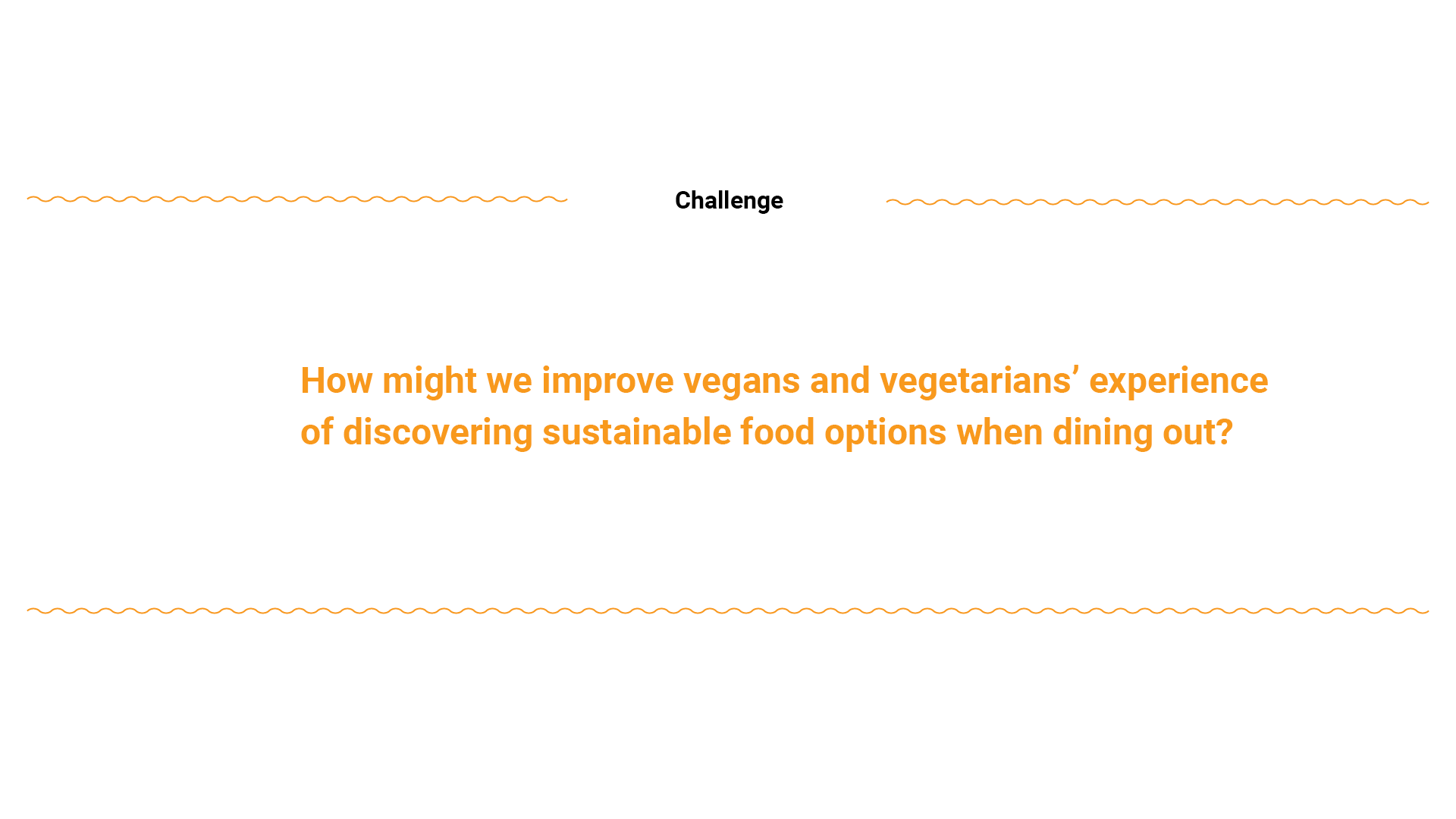 Challenge

How might we improve vegans and vegetarians’ experience of discovering sustainable food options when dining out?